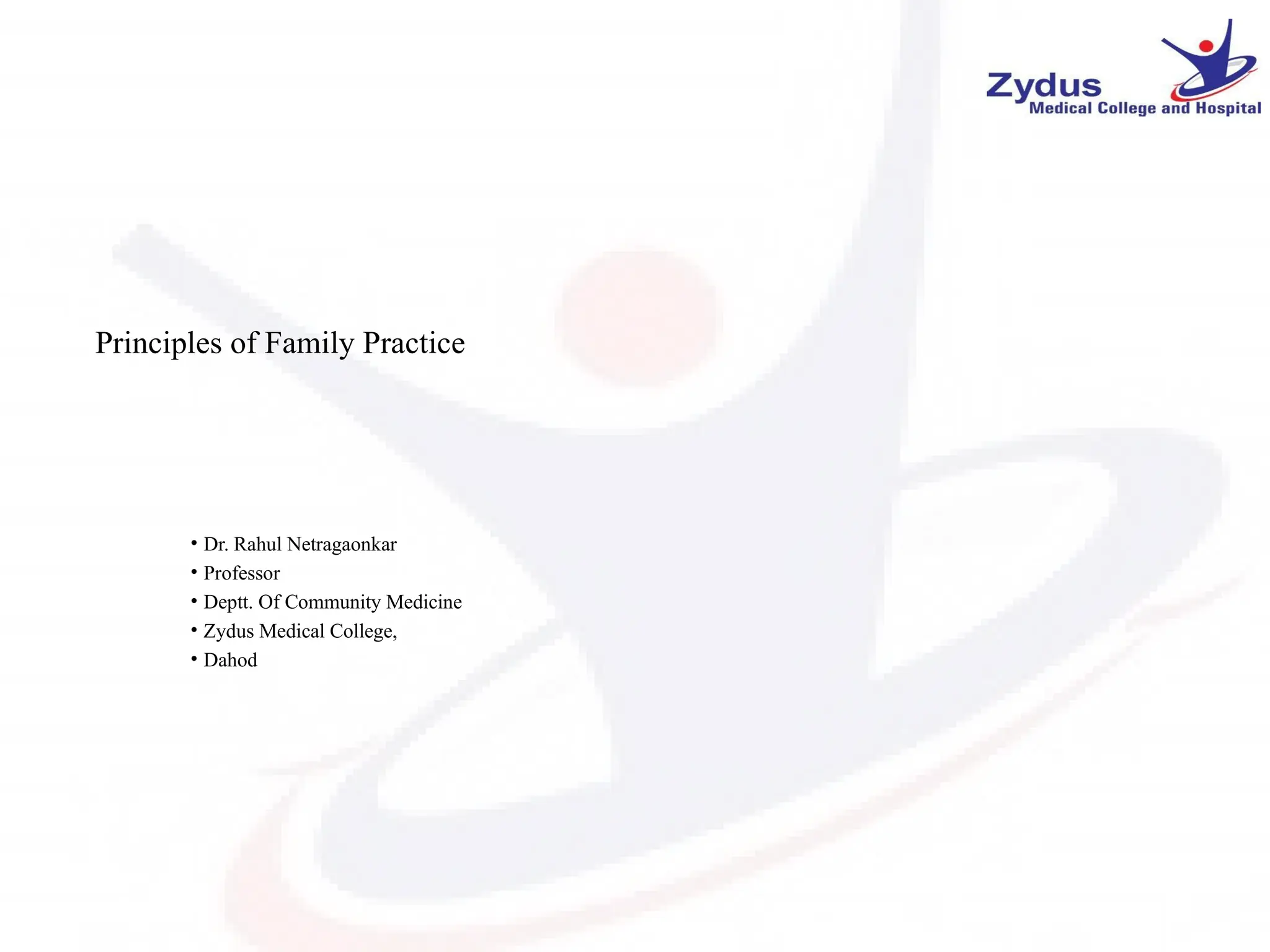 Zydus
Medical College and Hospital

Principles of Family Practice

• Dr. Rahul Netragaonkar
• Professor
• Deptt. Of Community Medicine
• Zydus Medical College,
• Dahod